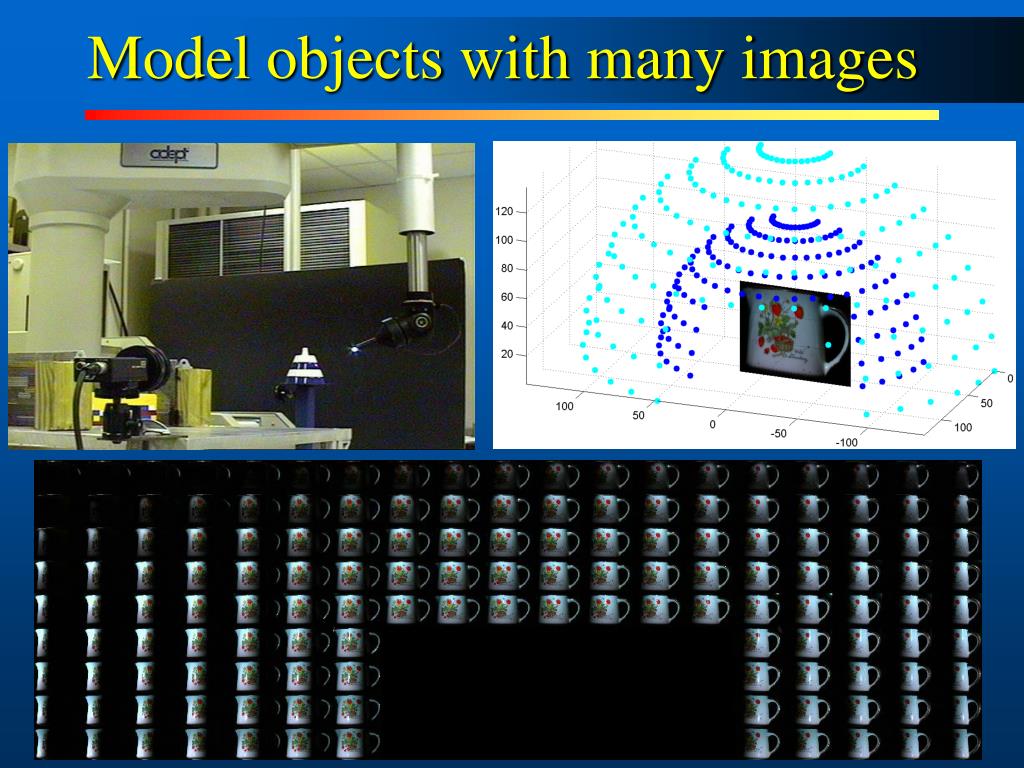 Model objects with many images

adept

120
100
80
60
40
20
100
50
0
-50
-100
0
50
100